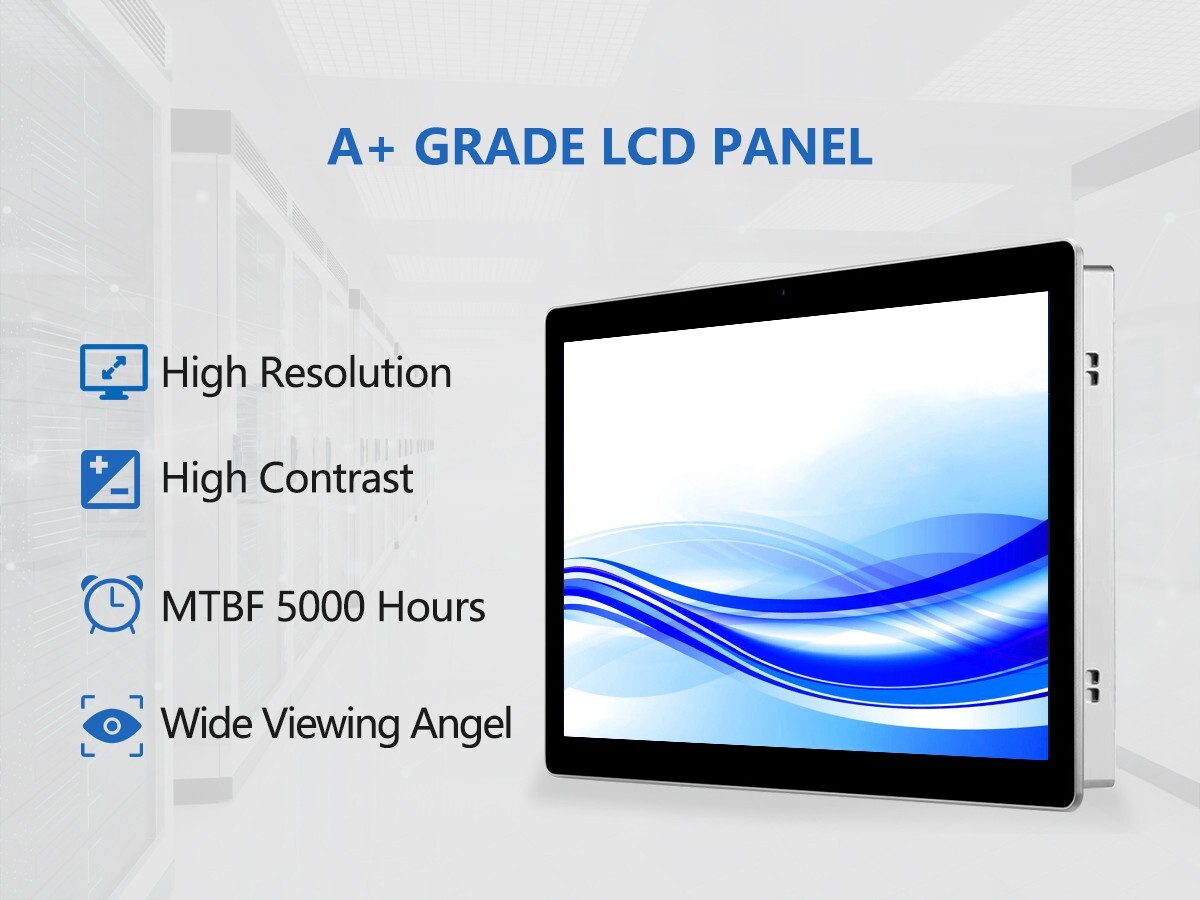 A+ GRADE LCD PANEL

High Resolution

High Contrast

MTBF 5000 Hours

Wide Viewing Angel